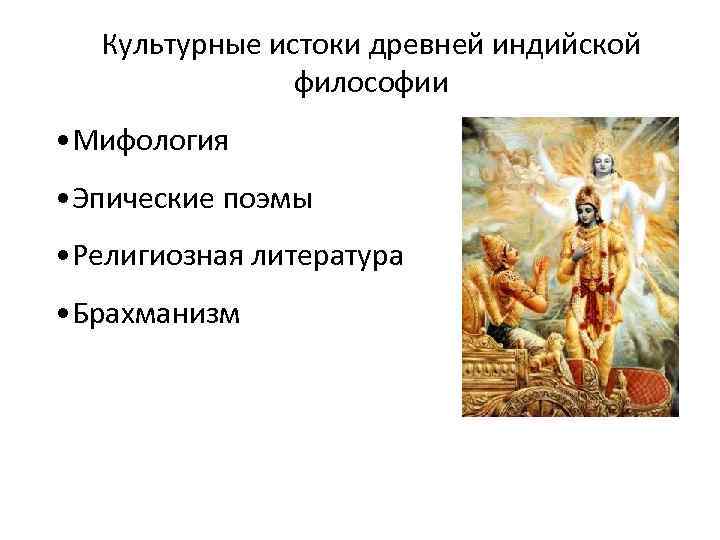 Культурные истоки древней индийской философии

•Мифология

•Эпические поэмы

•Религиозная литература

•Брахманизм